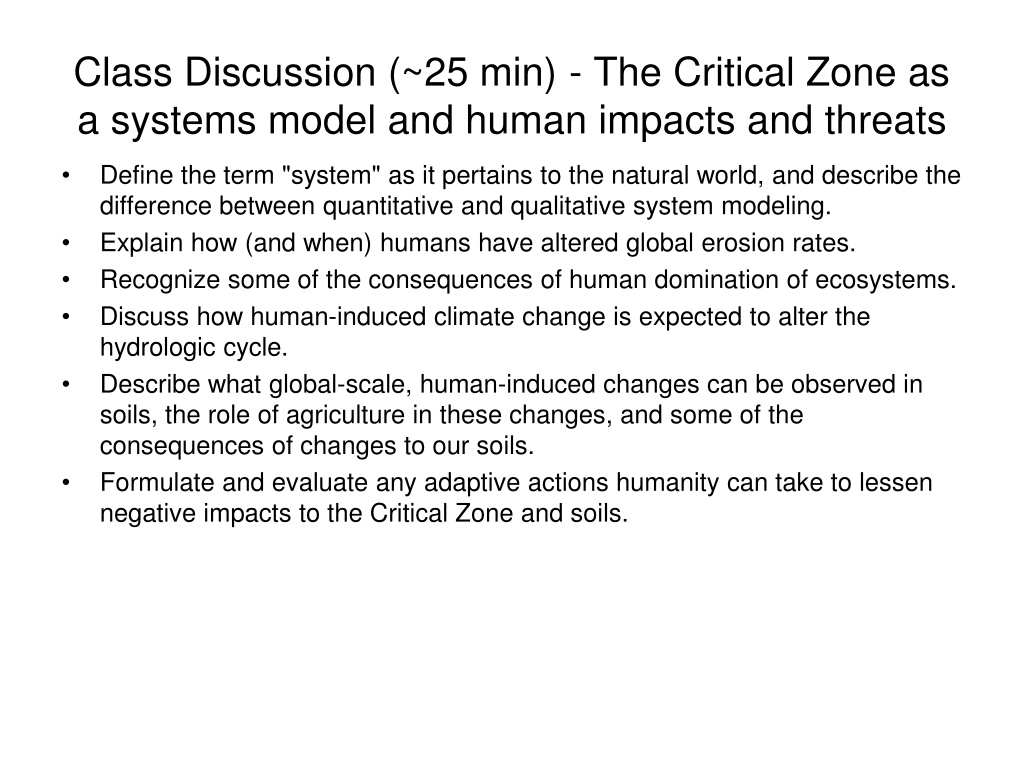 Class Discussion (~25 min) - The Critical Zone as a systems model and human impacts and threats

• Define the term "system" as it pertains to the natural world, and describe the difference between quantitative and qualitative system modeling.
• Explain how (and when) humans have altered global erosion rates.
• Recognize some of the consequences of human domination of ecosystems.
• Discuss how human-induced climate change is expected to alter the hydrologic cycle.
• Describe what global-scale, human-induced changes can be observed in soils, the role of agriculture in these changes, and some of the consequences of changes to our soils.
• Formulate and evaluate any adaptive actions humanity can take to lessen negative impacts to the Critical Zone and soils.